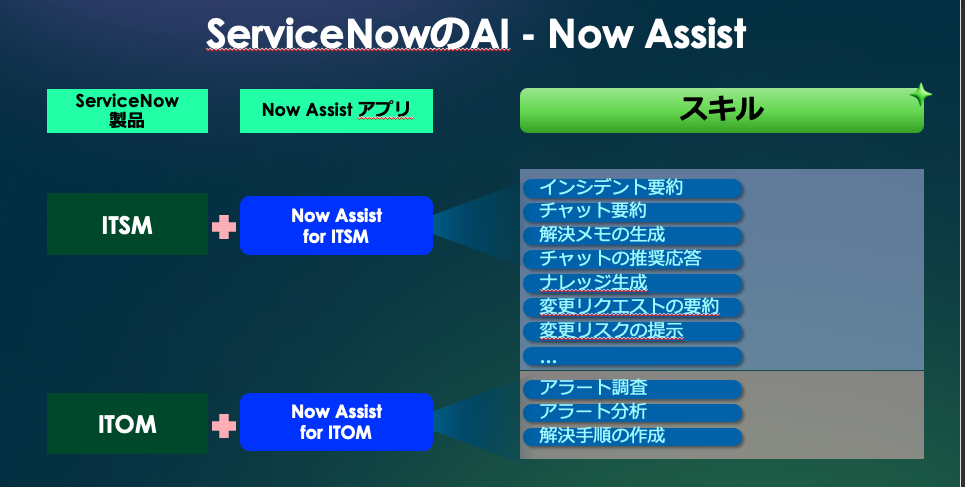 ServiceNowのAI - Now Assist

ServiceNow
製品

Now Assist アプリ

スキル

ITSM

Now Assist
for ITSM

インシデント要約
チャット要約
解決メモの生成
チャットの推奨応答
ナレッジ生成
変更リクエストの要約
変更リスクの提示
...

ITOM

Now Assist
for ITOM

アラート調査
アラート分析
解決手順の作成